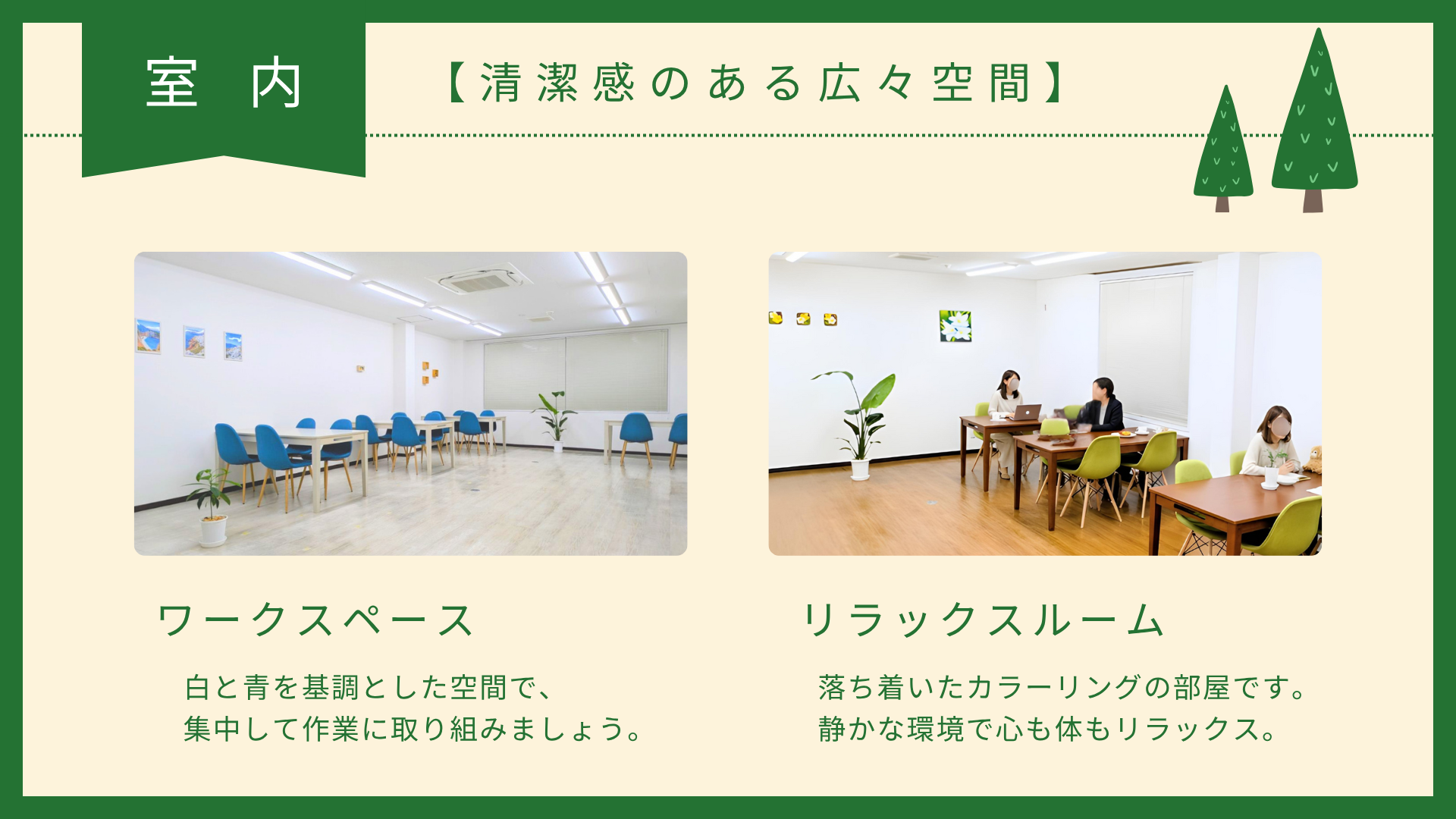 室 内

【清潔感のある広々空間】

ワークスペース

白と青を基調とした空間で、
集中して作業に取り組みましょう。

リラックスルーム

落ち着いたカラーリングの部屋です。
静かな環境で心も体もリラックス。